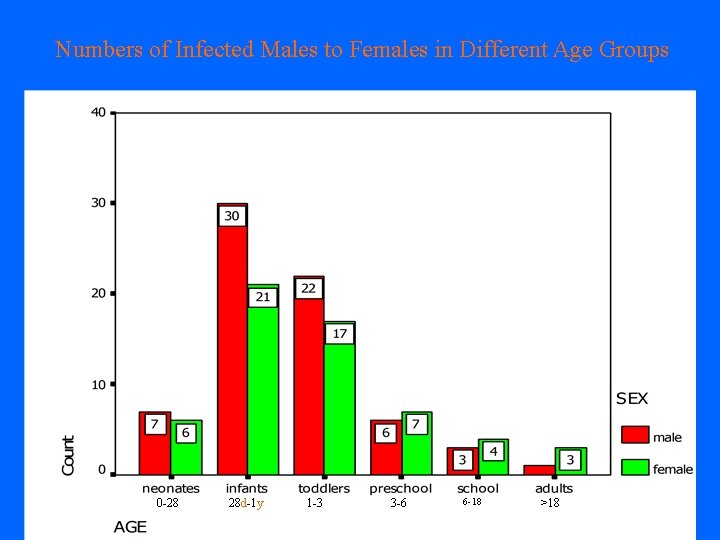 Numbers of Infected Males to Females in Different Age Groups

40

30

20

10

0

Count

30

21

22

17

7

6

6

7

3

4

3

neonates
0-28

infants
28d-1y

toddlers
1-3

preschool
3-6

school
6-18

adults
>18

AGE

SEX

male

female